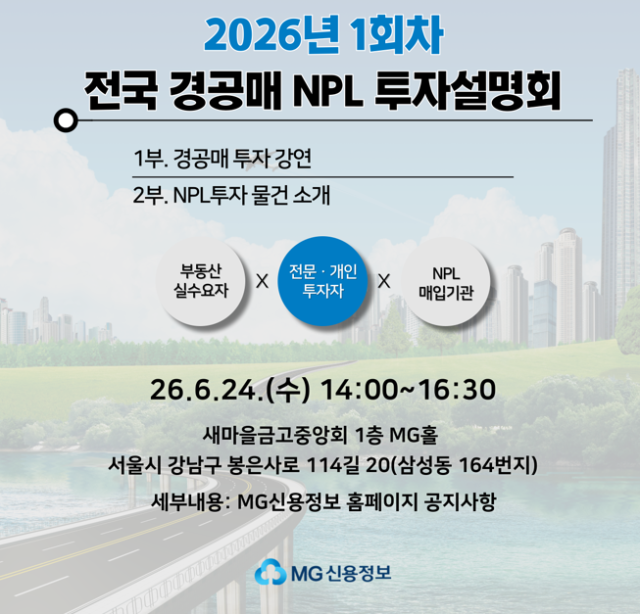 2026년 1회차

전국 경공매 NPL 투자설명회

1부. 경공매 투자 강연

2부. NPL투자 물건 소개

부동산 실수요자 X 전문 · 개인 투자자 X NPL 매입기관

26.6.24.(수) 14:00~16:30

새마을금고중앙회 1층 MG홀
서울시 강남구 봉은사로 114길 20(삼성동 164번지)

세부내용: MG신용정보 홈페이지 공지사항

MG 신용정보